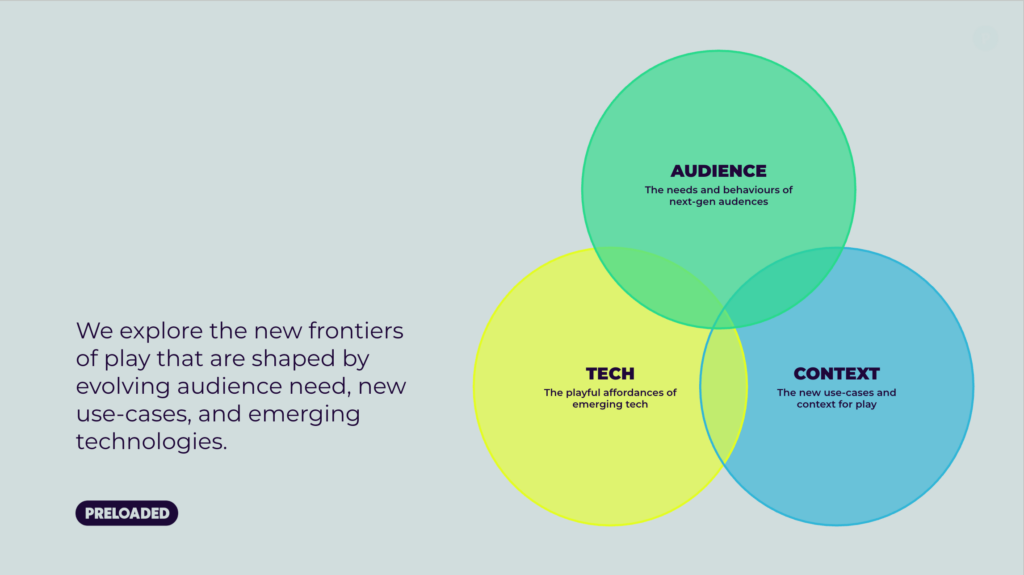 We explore the new frontiers of play that are shaped by evolving audience need, new use-cases, and emerging technologies.

PRELOADED

AUDIENCE
The needs and behaviours of next-gen audences

TECH
The playful affordances of emerging tech

CONTEXT
The new use-cases and context for play